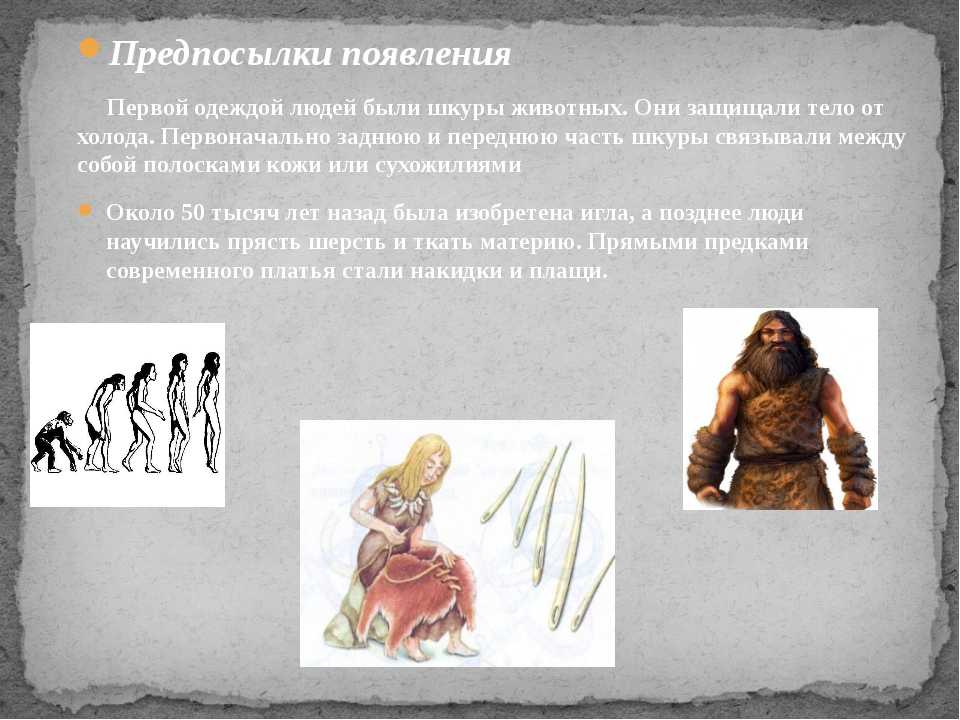 Предпосылки появления

Первой одеждой людей были шкуры животных. Они защищали тело от холода. Первоначально заднюю и переднюю часть шкуры связывали между собой полосками кожи или сухожилиями

Около 50 тысяч лет назад была изобретена игла, а позднее люди научились прясть шерсть и ткать материю. Прямыми предками современного платья стали накидки и плащи.